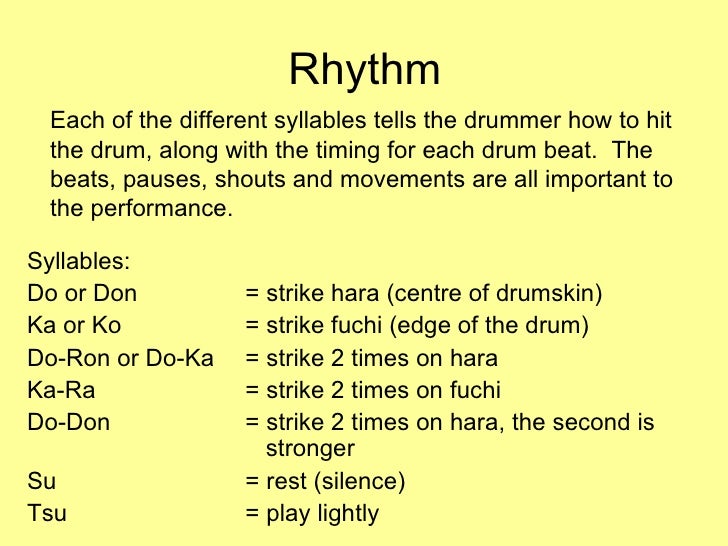 Rhythm

Each of the different syllables tells the drummer how to hit the drum, along with the timing for each drum beat. The beats, pauses, shouts and movements are all important to the performance.

Syllables:
Do or Don = strike hara (centre of drumskin)
Ka or Ko = strike fuchi (edge of the drum)
Do-Ron or Do-Ka = strike 2 times on hara
Ka-Ra = strike 2 times on fuchi
Do-Don = strike 2 times on hara, the second is stronger
Su = rest (silence)
Tsu = play lightly